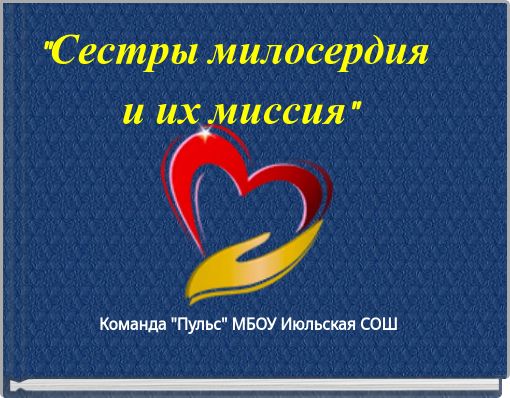 "Сестры милосердия и их миссия"

Команда "Пульс" МБОУ Июльская СОШ